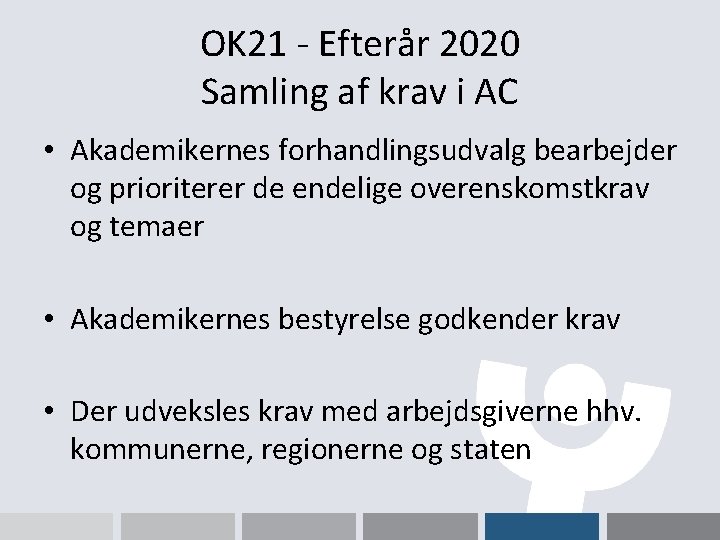 OK21 - Efterår 2020
Samling af krav i AC

• Akademikernes forhandlingsudvalg bearbejder og prioriterer de endelige overenskomstkrav og temaer

• Akademikernes bestyrelse godkender krav

• Der udveksles krav med arbejdsgiverne hhv. kommunerne, regionerne og staten